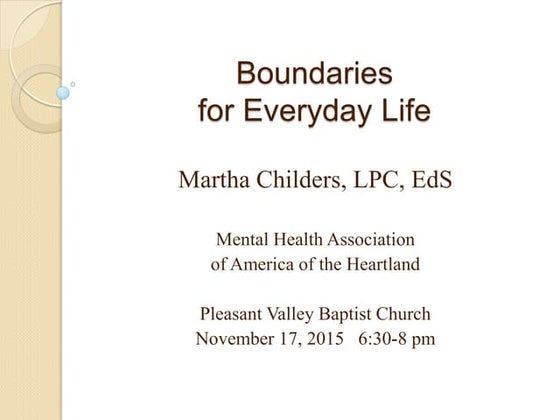 Boundaries
for Everyday Life

Martha Childers, LPC, EdS

Mental Health Association
of America of the Heartland

Pleasant Valley Baptist Church
November 17, 2015 6:30-8 pm